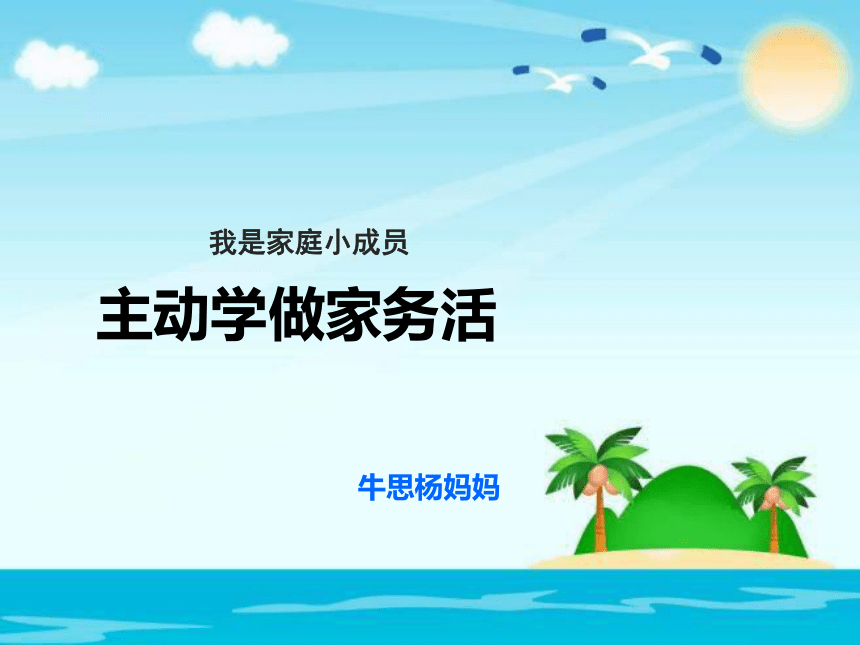 我是家庭小成员

主动学做家务活

牛思杨妈妈